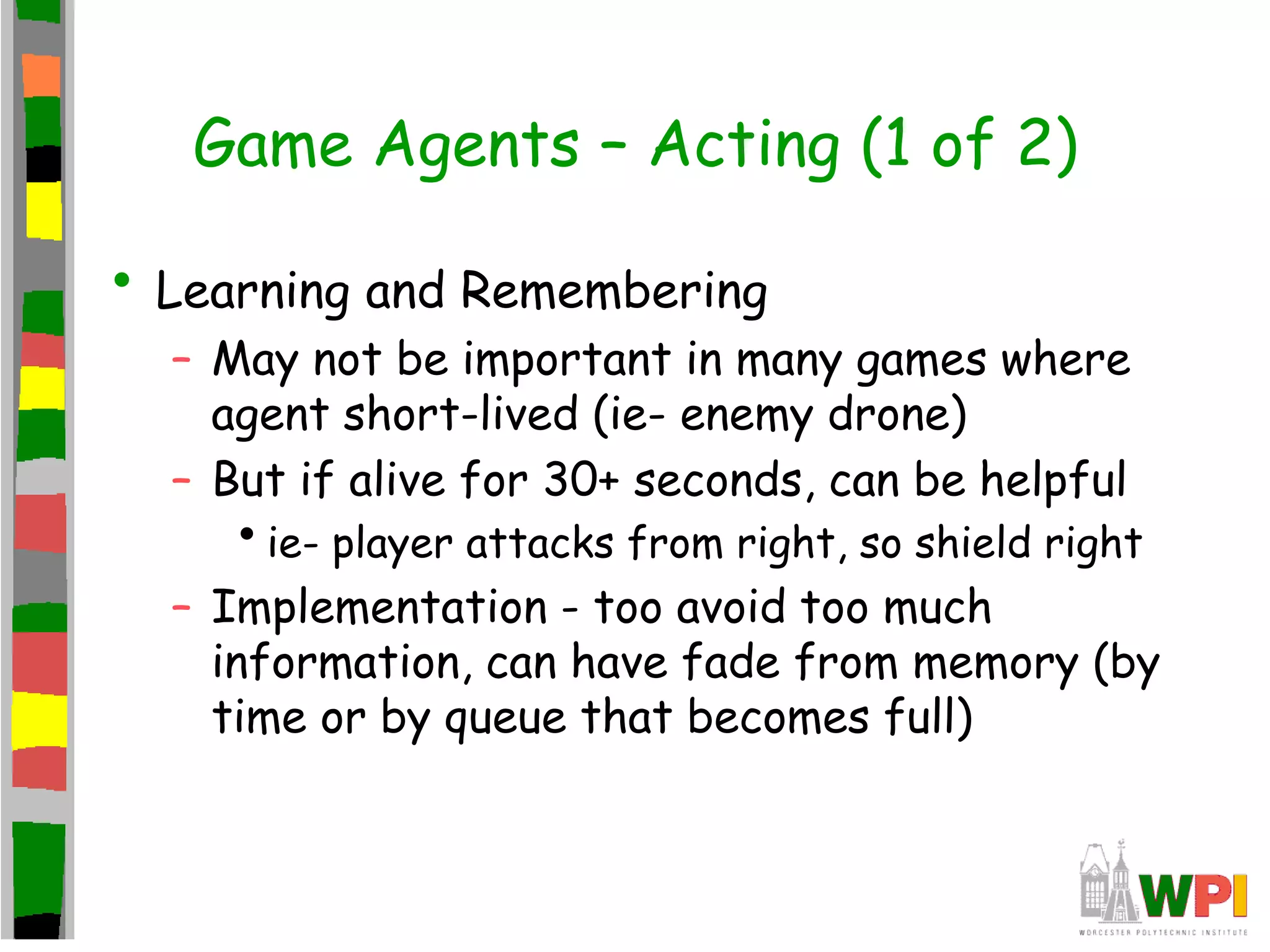 Game Agents – Acting (1 of 2)

• Learning and Remembering
– May not be important in many games where agent short-lived (ie- enemy drone)
– But if alive for 30+ seconds, can be helpful
• ie- player attacks from right, so shield right
– Implementation - too avoid too much information, can have fade from memory (by time or by queue that becomes full)

WPI
WORCESTER POLYTECHNIC INSTITUTE